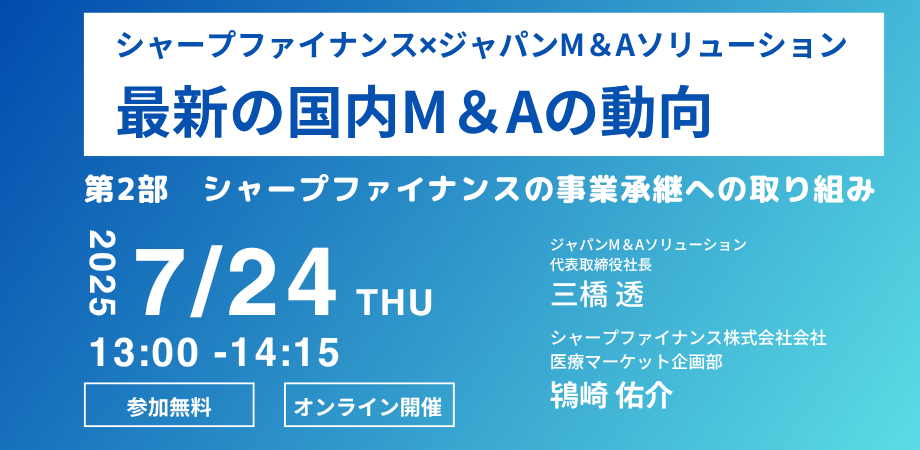 シャープファイナンス×ジャパンM＆Aソリューション
最新の国内M＆Aの動向

第2部　シャープファイナンスの事業承継への取り組み

2025
7/24 THU
13:00 -14:15

参加無料

オンライン開催

ジャパンM＆Aソリューション
代表取締役社長
三橋 透

シャープファイナンス株式会社会社
医療マーケット企画部
鴇崎 佑介